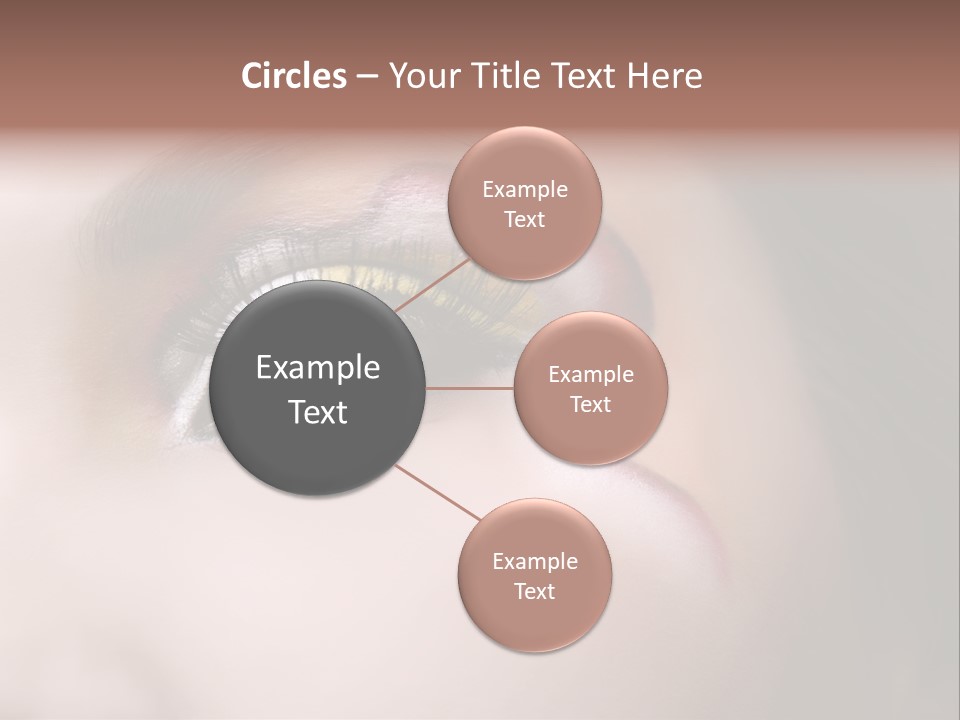 Circles – Your Title Text Here

Example Text

Example Text

Example Text

Example Text